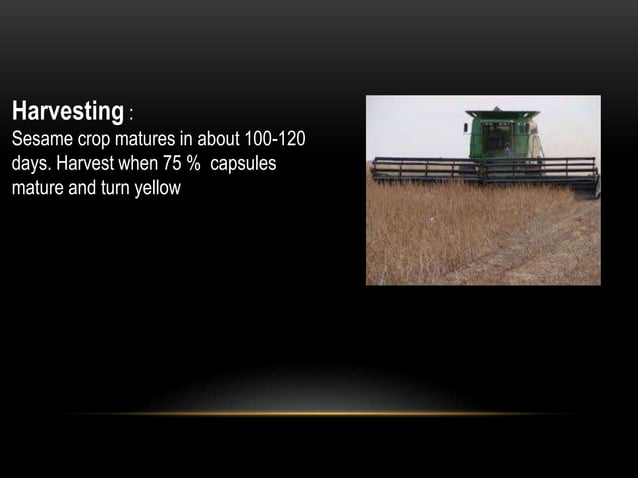 Harvesting :
Sesame crop matures in about 100-120 days. Harvest when 75 %  capsules mature and turn yellow